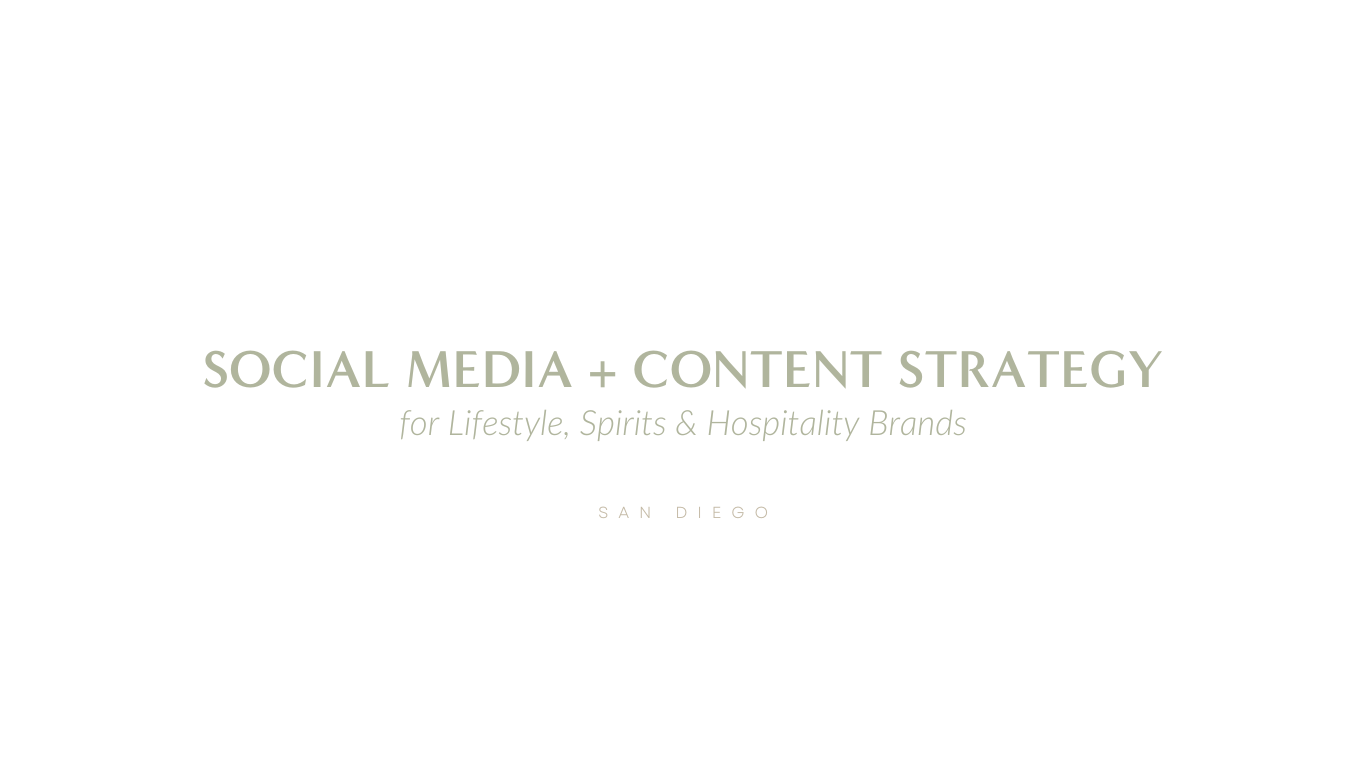 SOCIAL MEDIA + CONTENT STRATEGY
for Lifestyle, Spirits & Hospitality Brands

SAN DIEGO